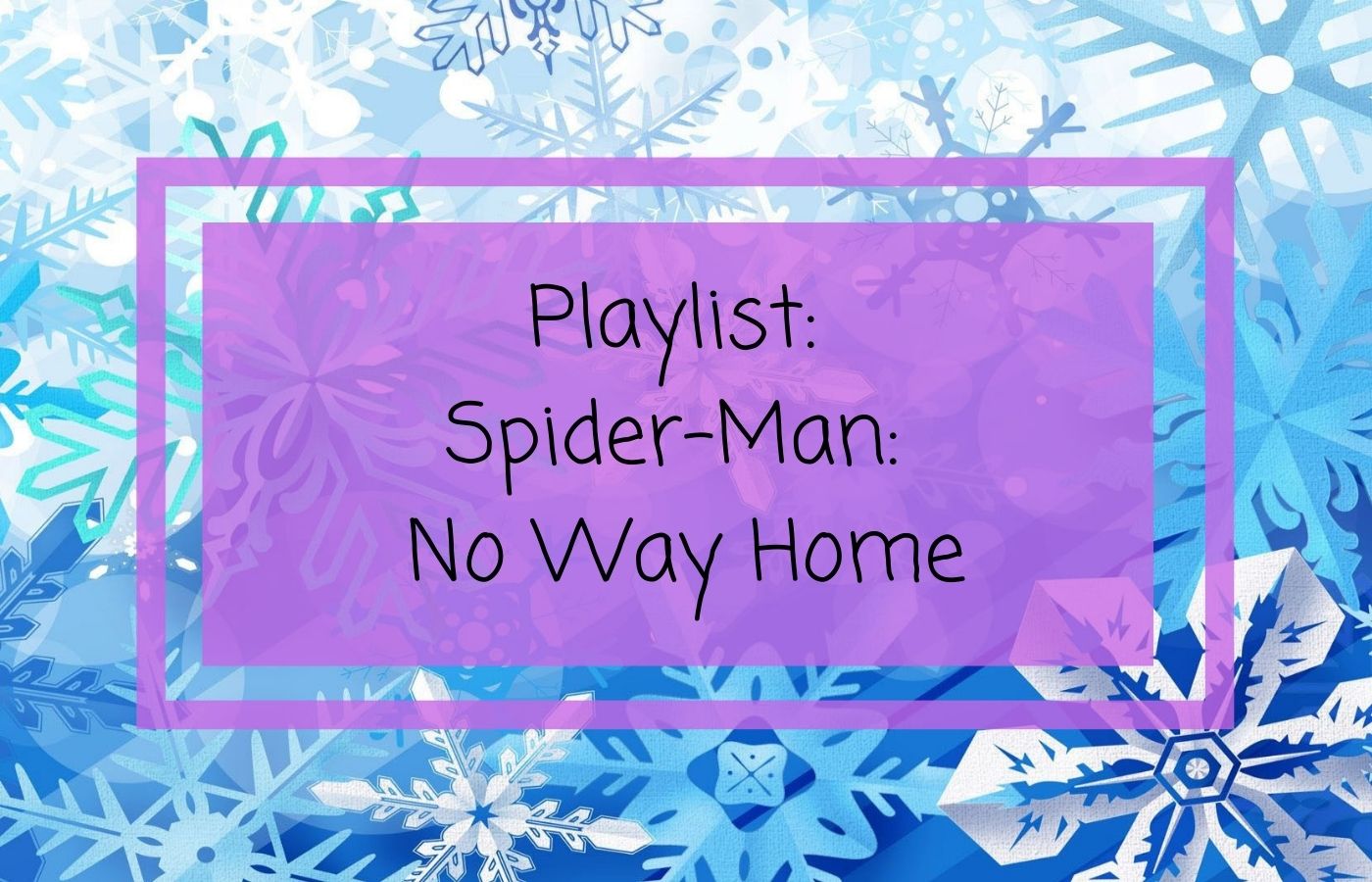 Playlist:
Spider-Man:
No Way Home